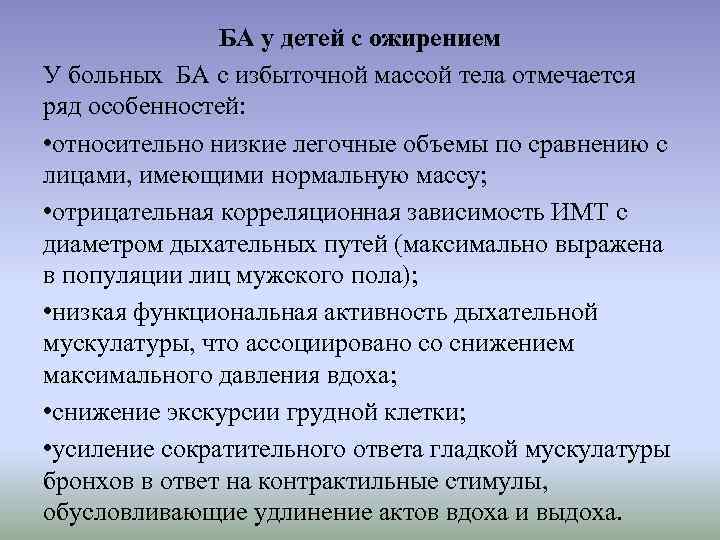 БА у детей с ожирением

У больных БА с избыточной массой тела отмечается ряд особенностей:

•относительно низкие легочные объемы по сравнению с лицами, имеющими нормальную массу;

•отрицательная корреляционная зависимость ИМТ с диаметром дыхательных путей (максимально выражена в популяции лиц мужского пола);

•низкая функциональная активность дыхательной мускулатуры, что ассоциировано со снижением максимального давления вдоха;

•снижение экскурсии грудной клетки;

•усиление сократительного ответа гладкой мускулатуры бронхов в ответ на контрактильные стимулы, обусловливающие удлинение актов вдоха и выдоха.